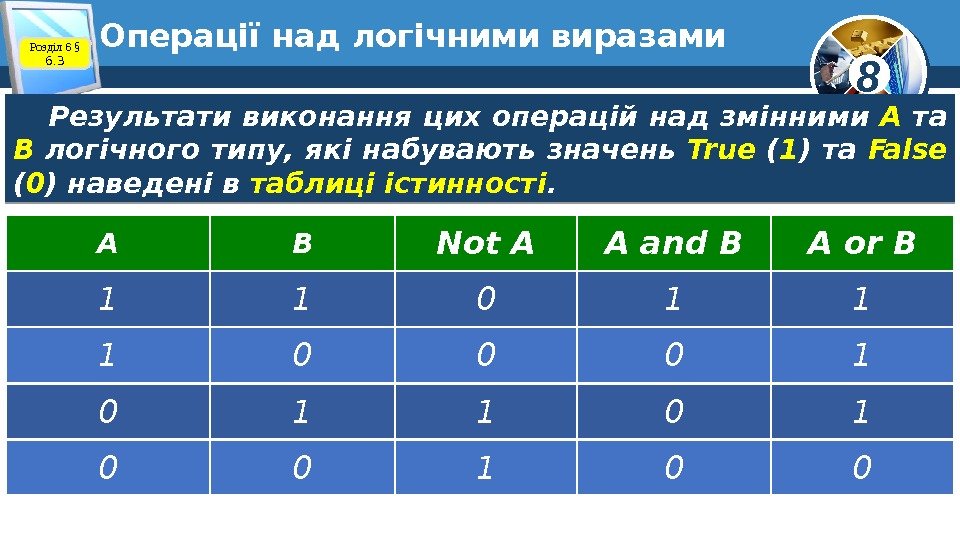 Розділ 6 § 6.3

Операції над логічними виразами

8

Результати виконання цих операцій над змінними A та B логічного типу, які набувають значень True (1) та False (0) наведені в таблиці істинності.

| A | B | Not A | A and B | A or B |
|---|---|---|---|---|
| 1 | 1 | 0 | 1 | 1 |
| 1 | 0 | 0 | 0 | 1 |
| 0 | 1 | 1 | 0 | 1 |
| 0 | 0 | 1 | 0 | 0 |